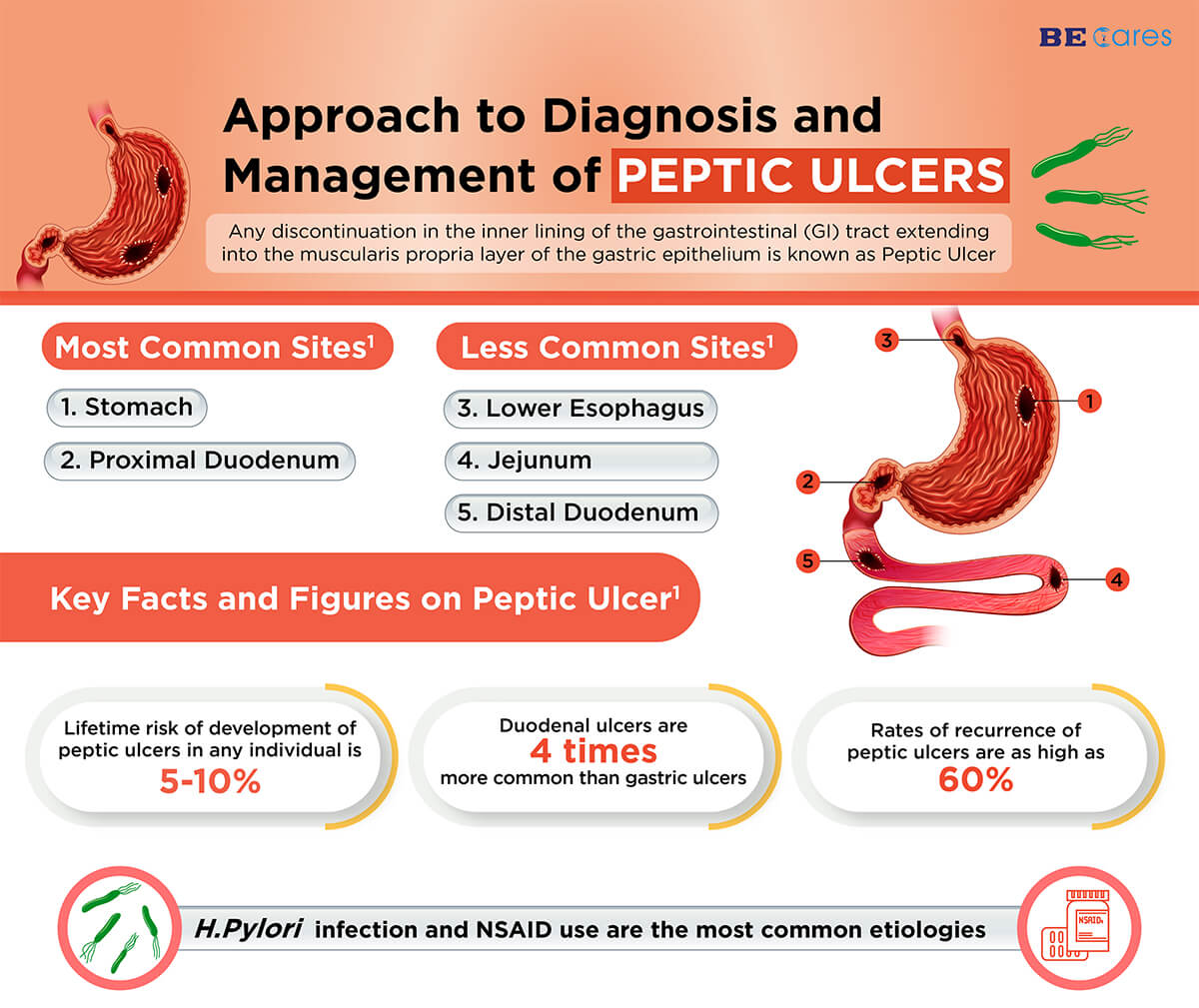 BE Cares

Approach to Diagnosis and Management of PEPTIC ULCERS

Any discontinuation in the inner lining of the gastrointestinal (GI) tract extending into the muscularis propria layer of the gastric epithelium is known as Peptic Ulcer

Most Common Sites$^1$

1. Stomach

2. Proximal Duodenum

Less Common Sites$^1$

3. Lower Esophagus

4. Jejunum

5. Distal Duodenum

3
1
2
5
4

Key Facts and Figures on Peptic Ulcer$^1$

Lifetime risk of development of peptic ulcers in any individual is 5-10%

Duodenal ulcers are 4 times more common than gastric ulcers

Rates of recurrence of peptic ulcers are as high as 60%

H.Pylori infection and NSAID use are the most common etiologies

NSAIDs